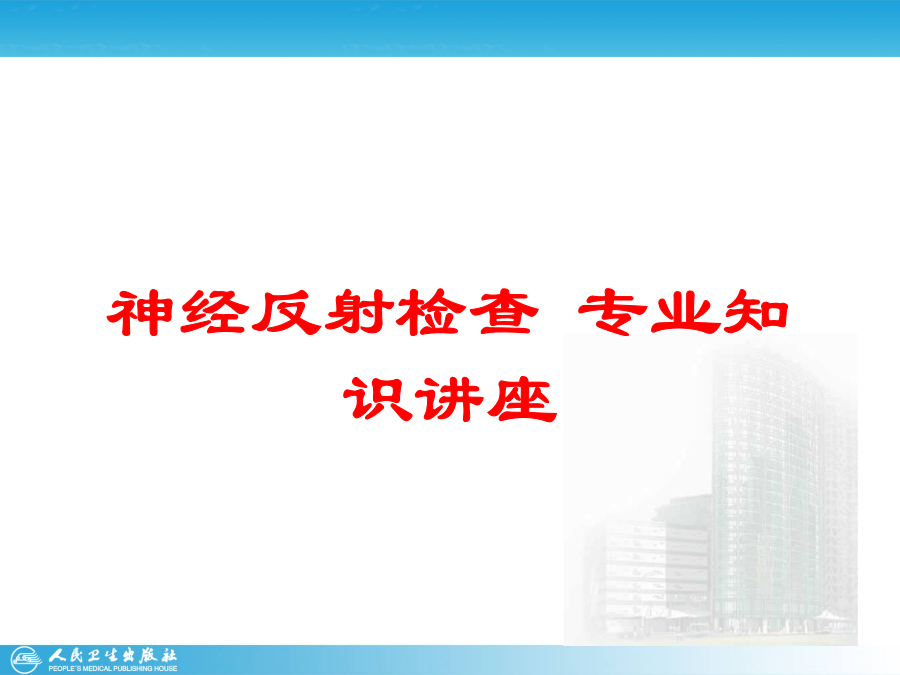 神经反射检查 专业知识讲座

人民卫生出版社
PEOPLE'S MEDICAL PUBLISHING HOUSE